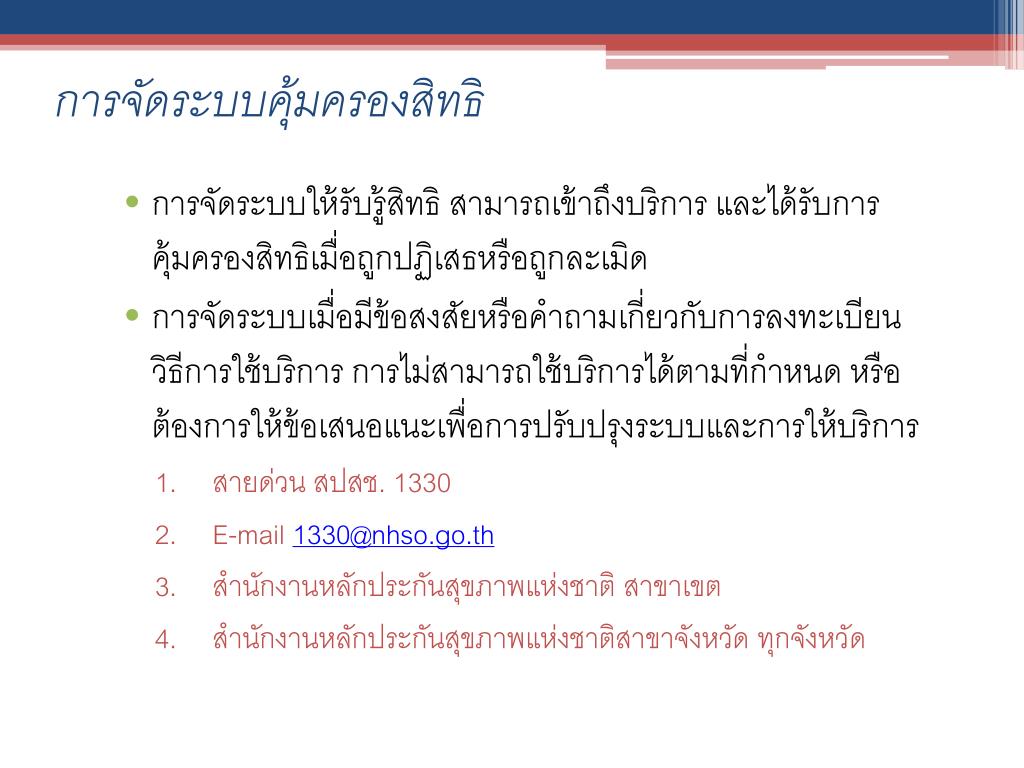 การจัดระบบคุ้มครองสิทธิ

• การจัดระบบให้รับรู้สิทธิ สามารถเข้าถึงบริการ และได้รับการคุ้มครองสิทธิเมื่อถูกปฏิเสธหรือถูกละเมิด
• การจัดระบบเมื่อมีข้อสงสัยหรือคำถามเกี่ยวกับการลงทะเบียน วิธีการใช้บริการ การไม่สามารถใช้บริการได้ตามที่กำหนด หรือต้องการให้ข้อเสนอแนะเพื่อการปรับปรุงระบบและการให้บริการ

1. สายด่วน สปสช. 1330
2. E-mail 1330@nhso.go.th
3. สำนักงานหลักประกันสุขภาพแห่งชาติ สาขาเขต
4. สำนักงานหลักประกันสุขภาพแห่งชาติสาขาจังหวัด ทุกจังหวัด